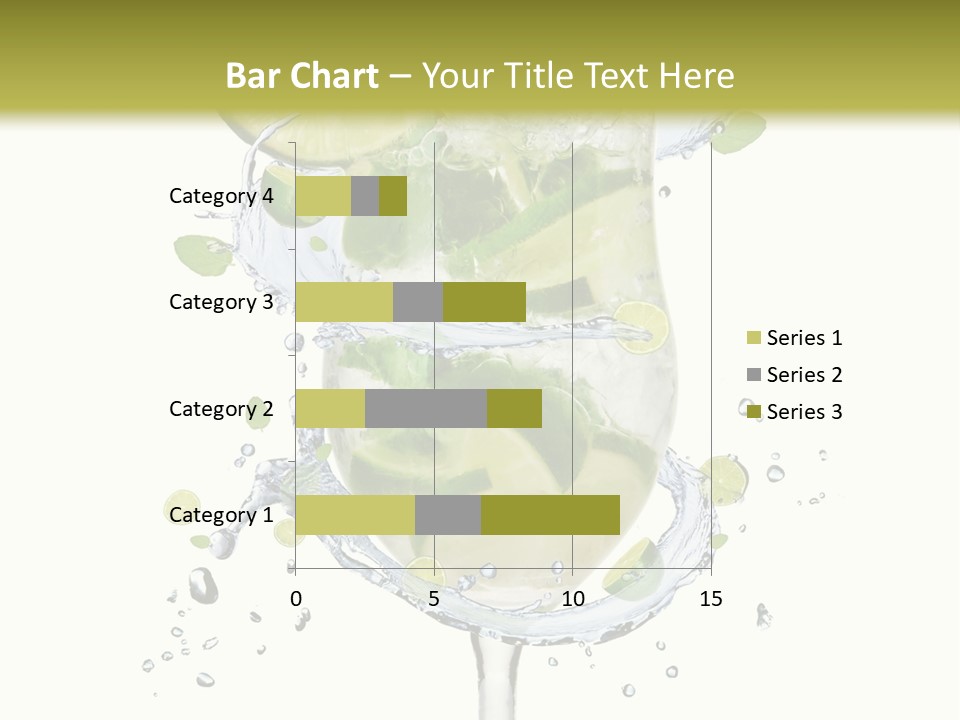 Bar Chart – Your Title Text Here

Category 4
Category 3
Category 2
Category 1

0
5
10
15

Series 1
Series 2
Series 3